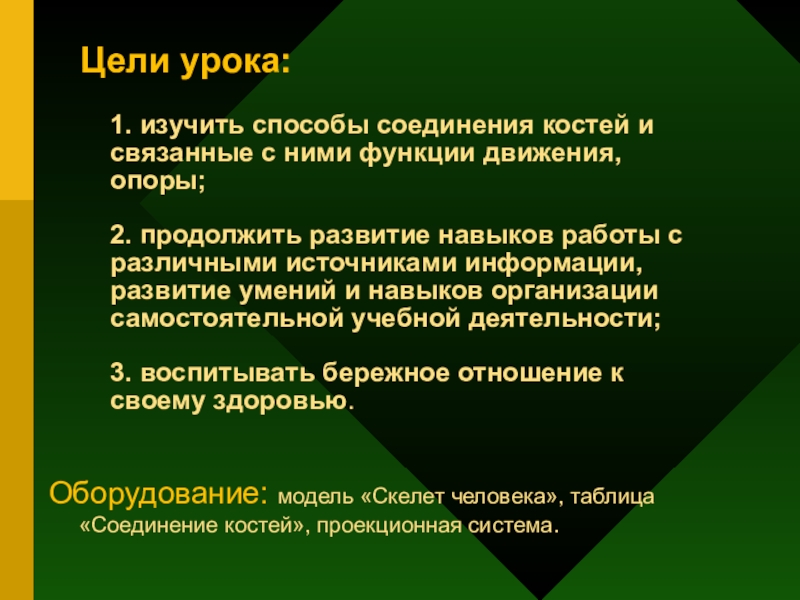 Цели урока:

1. изучить способы соединения костей и связанные с ними функции движения, опоры;

2. продолжить развитие навыков работы с различными источниками информации, развитие умений и навыков организации самостоятельной учебной деятельности;

3. воспитывать бережное отношение к своему здоровью.

Оборудование: модель «Скелет человека», таблица «Соединение костей», проекционная система.